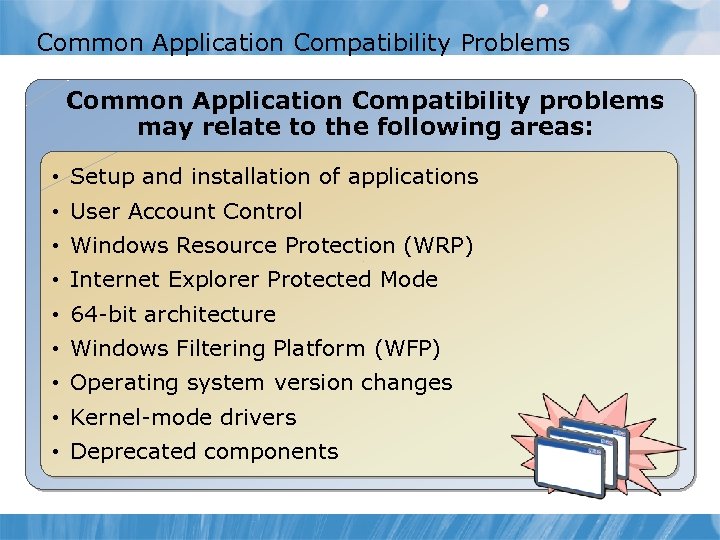 Common Application Compatibility Problems

Common Application Compatibility problems may relate to the following areas:

• Setup and installation of applications
• User Account Control
• Windows Resource Protection (WRP)
• Internet Explorer Protected Mode
• 64-bit architecture
• Windows Filtering Platform (WFP)
• Operating system version changes
• Kernel-mode drivers
• Deprecated components